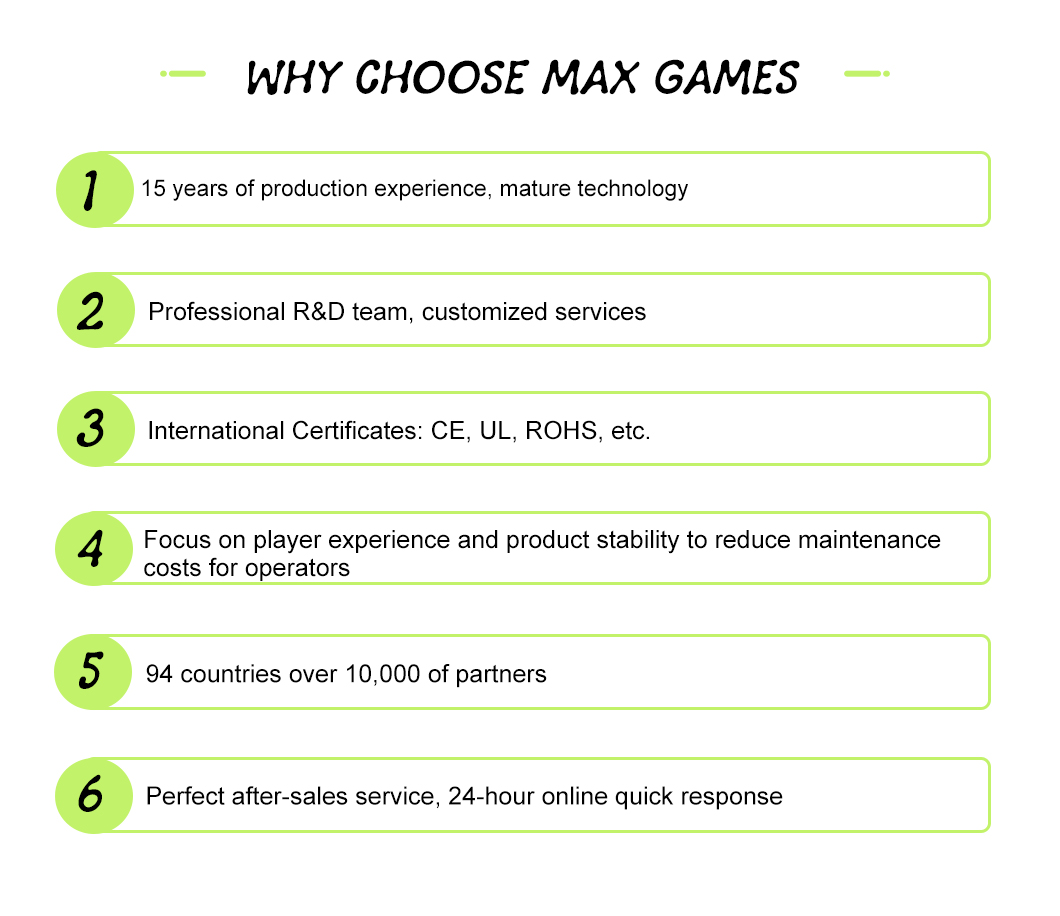 WHY CHOOSE MAX GAMES

1 15 years of production experience, mature technology

2 Professional R&D team, customized services

3 International Certificates: CE, UL, ROHS, etc.

4 Focus on player experience and product stability to reduce maintenance costs for operators

5 94 countries over 10,000 of partners

6 Perfect after-sales service, 24-hour online quick response